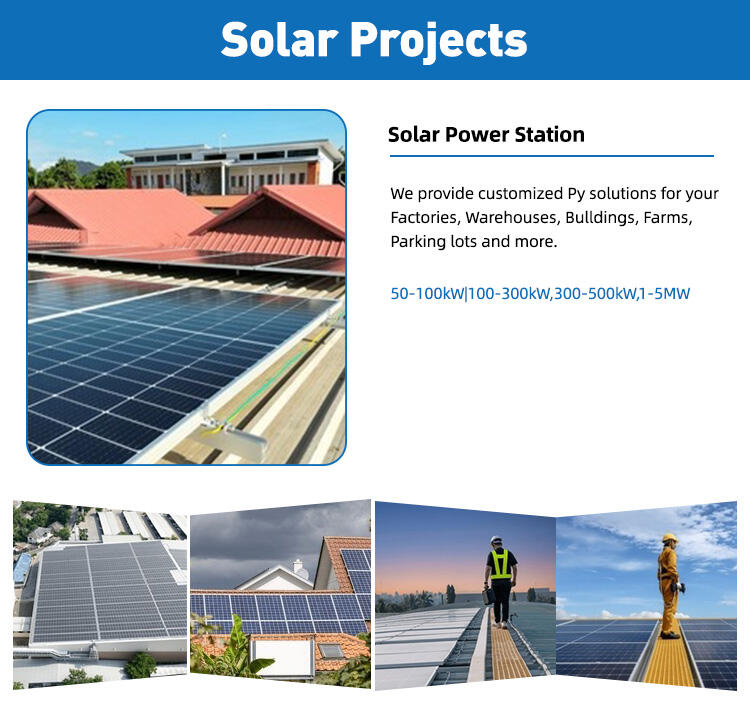 Solar Projects

Solar Power Station

We provide customized Py solutions for your Factories, Warehouses, Bulldings, Farms, Parking lots and more.

50-100kW|100-300kW,300-500kW,1-5MW